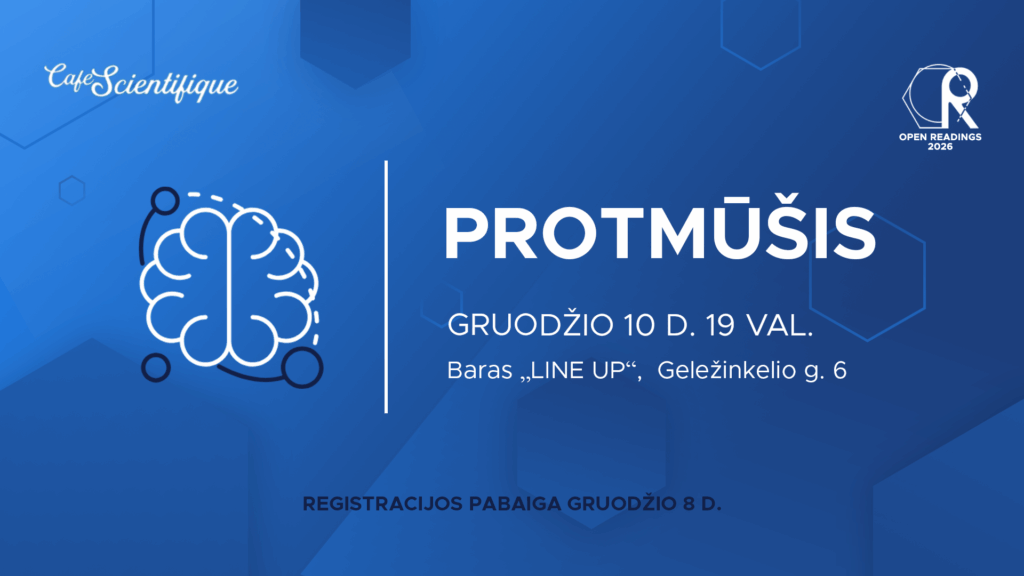 Cafe Scientifique

OPEN READINGS 2026

PROTMŪŠIS

GRUODŽIO 10 D. 19 VAL.

Baras „LINE UP“, Geležinkelio g. 6

REGISTRACIJOS PABAIGA GRUODŽIO 8 D.